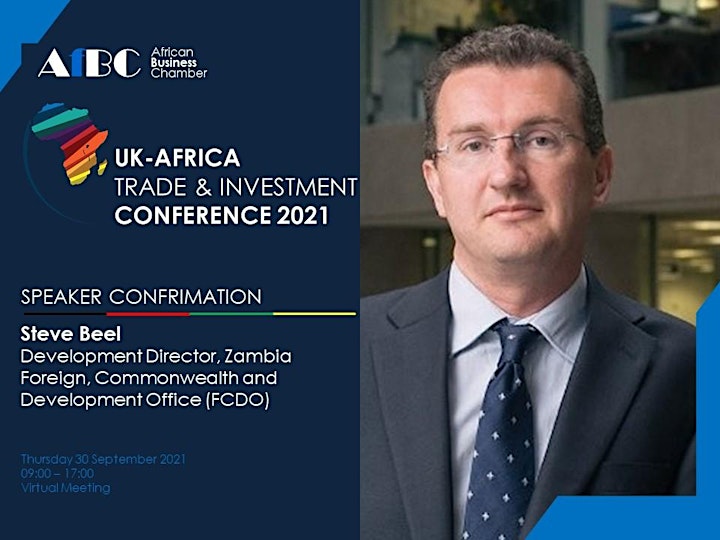 AfBC African Business Chamber

UK-AFRICA
TRADE & INVESTMENT
CONFERENCE 2021

SPEAKER CONFRIMATION

Steve Beel
Development Director, Zambia
Foreign, Commonwealth and Development Office (FCDO)

Thursday 30 September 2021
09:00 – 17:00
Virtual Meeting